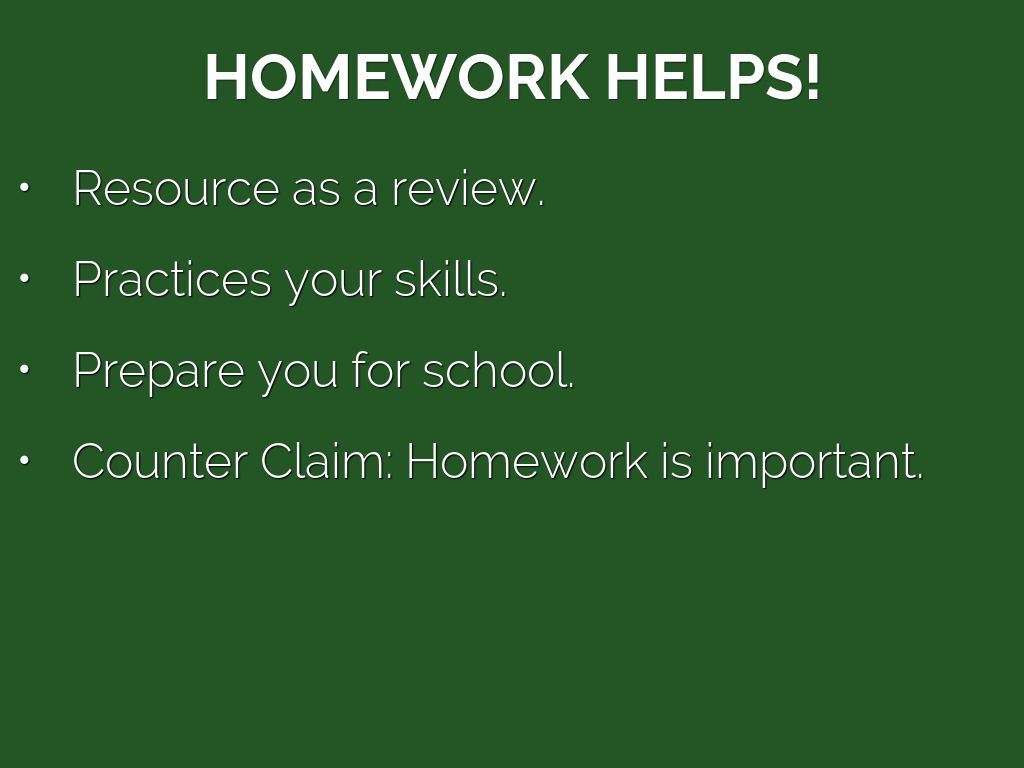 HOMEWORK HELPS!

• Resource as a review.

• Practices your skills.

• Prepare you for school.

• Counter Claim: Homework is important.